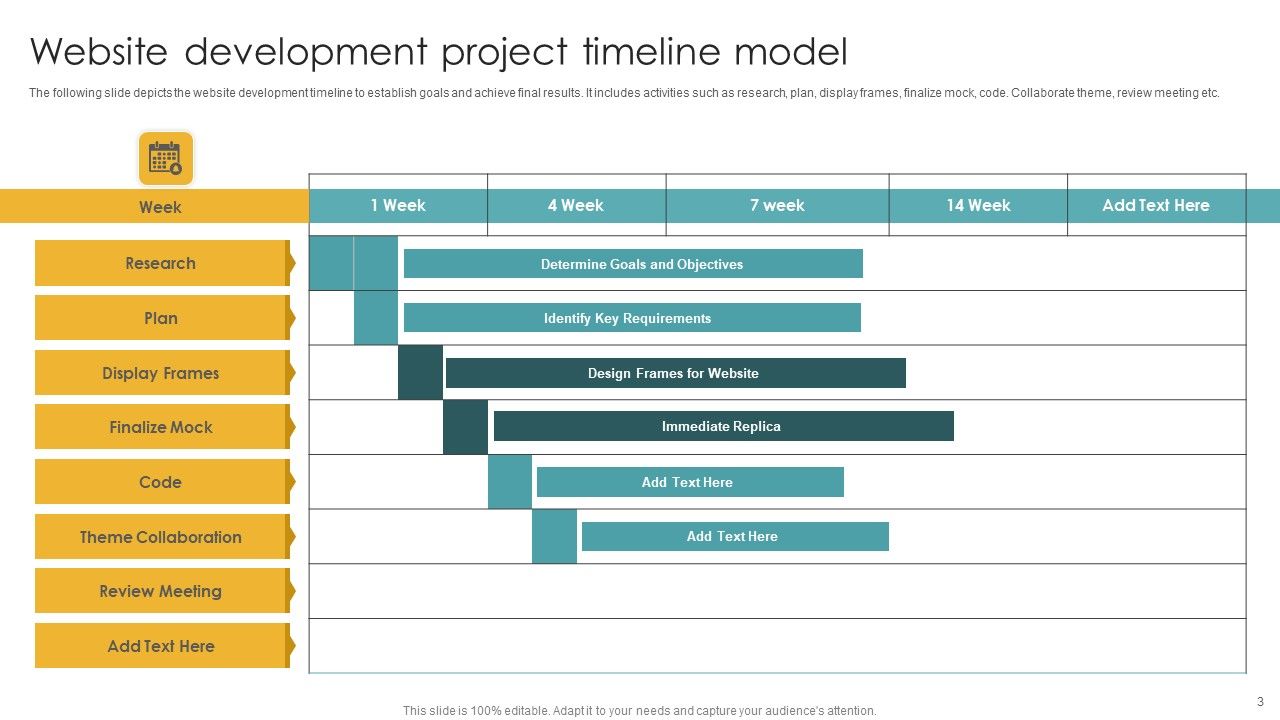 Website development project timeline model

The following slide depicts the website development timeline to establish goals and achieve final results. It includes activities such as research, plan, display frames, finalize mock, code. Collaborate theme, review meeting etc.

| Week | 1 Week | 4 Week | 7 week | 14 Week | Add Text Here |
|---|---|---|---|---|---|
| Research | Determine Goals and Objectives | | | | |
| Plan | Identify Key Requirements | | | | |
| Display Frames | Design Frames for Website | | | | |
| Finalize Mock | Immediate Replica | | | | |
| Code | Add Text Here | | | | |
| Theme Collaboration | Add Text Here | | | | |
| Review Meeting | | | | | |
| Add Text Here | | | | | |

This slide is 100% editable. Adapt it to your needs and capture your audience's attention.

3